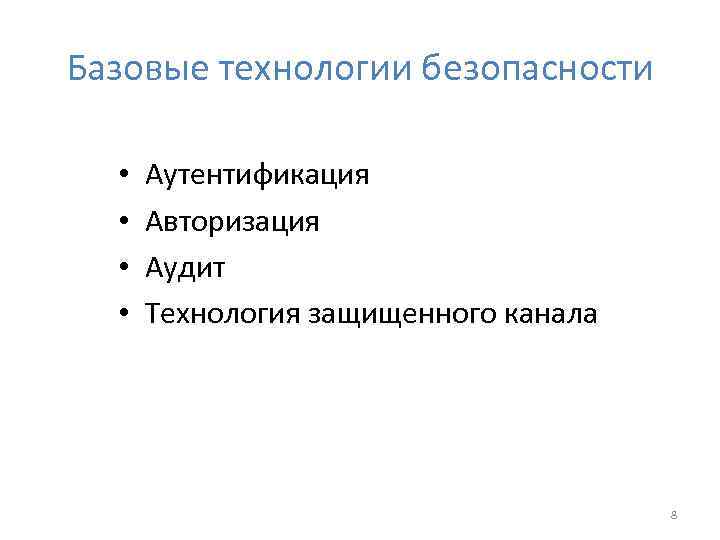 Базовые технологии безопасности

• Аутентификация
• Авторизация
• Аудит
• Технология защищенного канала

8